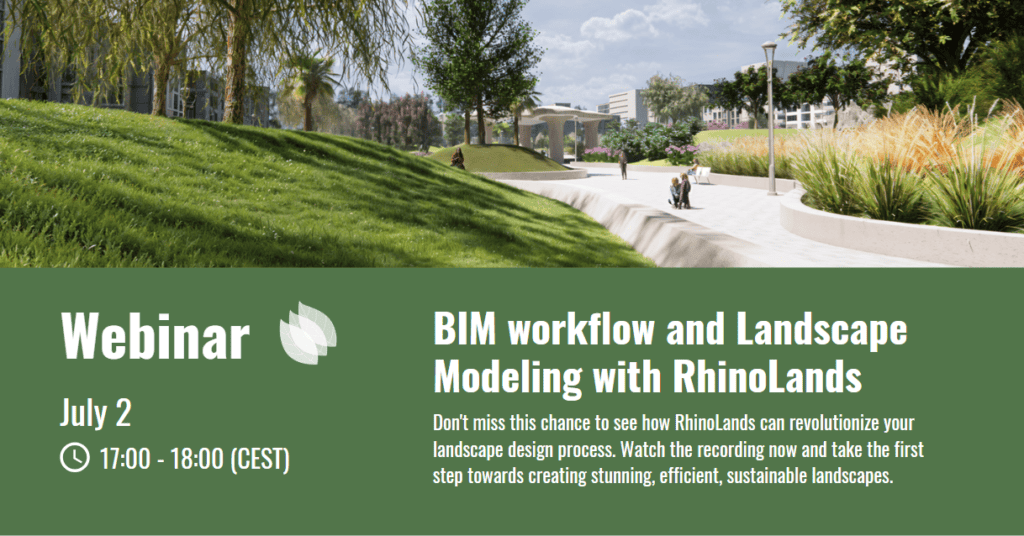 Webinar

July 2

17:00 - 18:00 (CEST)

BIM workflow and Landscape Modeling with RhinoLands

Don't miss this chance to see how RhinoLands can revolutionize your landscape design process. Watch the recording now and take the first step towards creating stunning, efficient, sustainable landscapes.